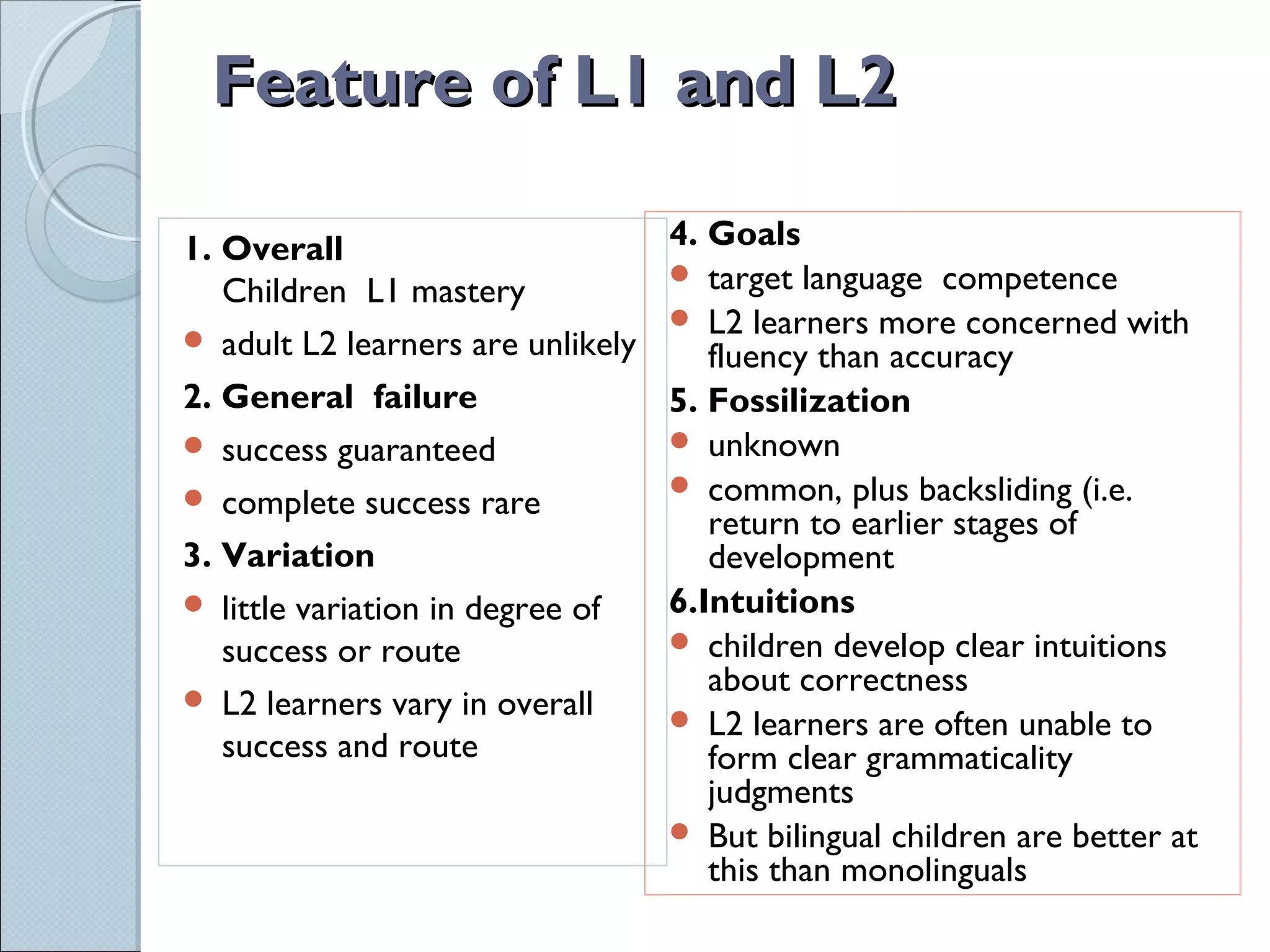 Feature of L1 and L2

1. Overall
Children L1 mastery

- adult L2 learners are unlikely

2. General failure

- success guaranteed
- complete success rare

3. Variation

- little variation in degree of success or route
- L2 learners vary in overall success and route

4. Goals

- target language competence
- L2 learners more concerned with fluency than accuracy

5. Fossilization

- unknown
- common, plus backsliding (i.e. return to earlier stages of development

6.Intuitions

- children develop clear intuitions about correctness
- L2 learners are often unable to form clear grammaticality judgments
- But bilingual children are better at this than monolinguals